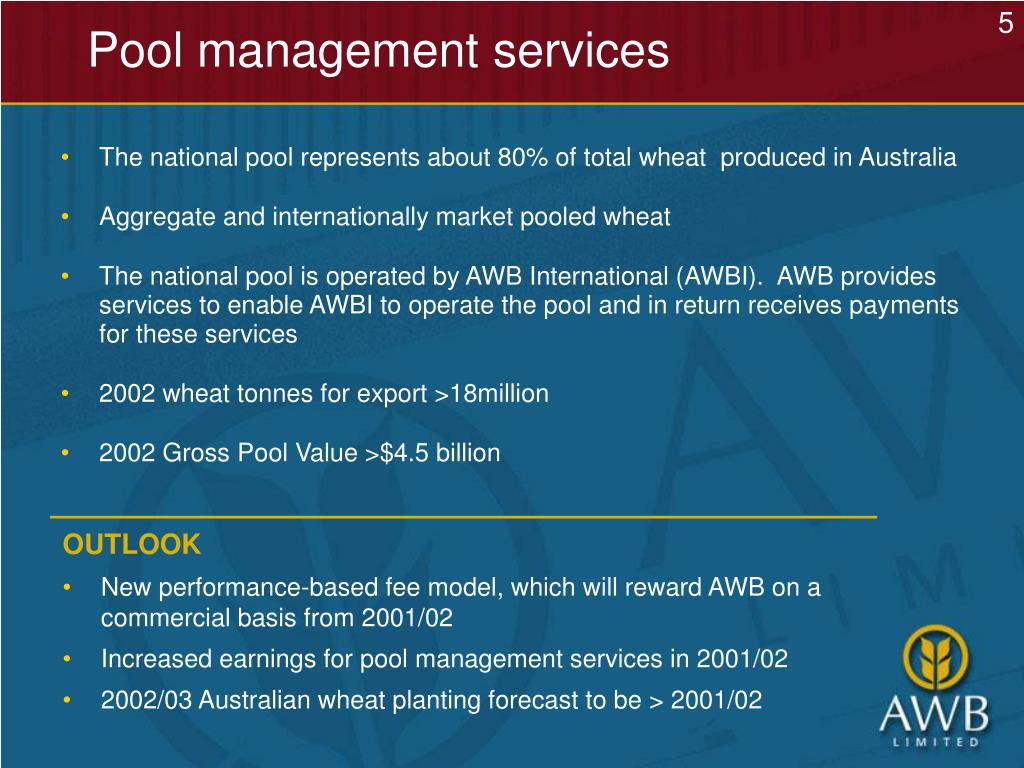 5

Pool management services

• The national pool represents about 80% of total wheat produced in Australia

• Aggregate and internationally market pooled wheat

• The national pool is operated by AWB International (AWBI). AWB provides services to enable AWBI to operate the pool and in return receives payments for these services

• 2002 wheat tonnes for export >18million

• 2002 Gross Pool Value >$4.5 billion

OUTLOOK

• New performance-based fee model, which will reward AWB on a commercial basis from 2001/02

• Increased earnings for pool management services in 2001/02

• 2002/03 Australian wheat planting forecast to be > 2001/02

AWB
LIMITED